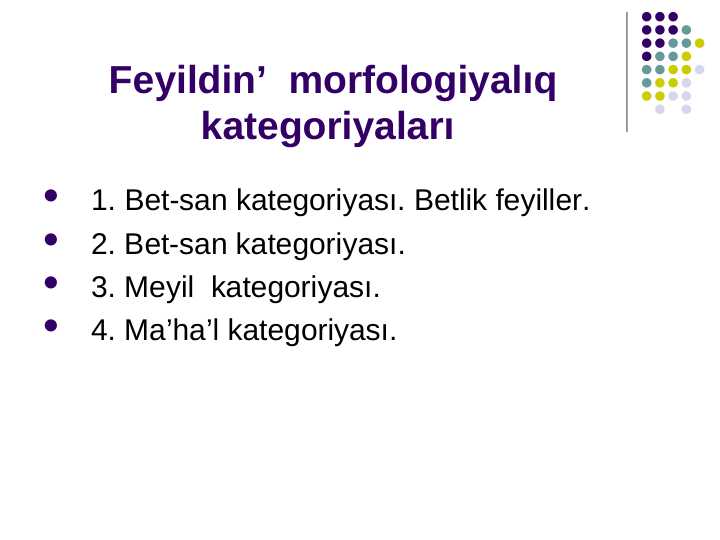 Feyildin’ morfologiyalıq kategoriyaları

- 1. Bet-san kategoriyası. Betlik feyiller.
- 2. Bet-san kategoriyası.
- 3. Meyil kategoriyası.
- 4. Ma’ha’l kategoriyası.